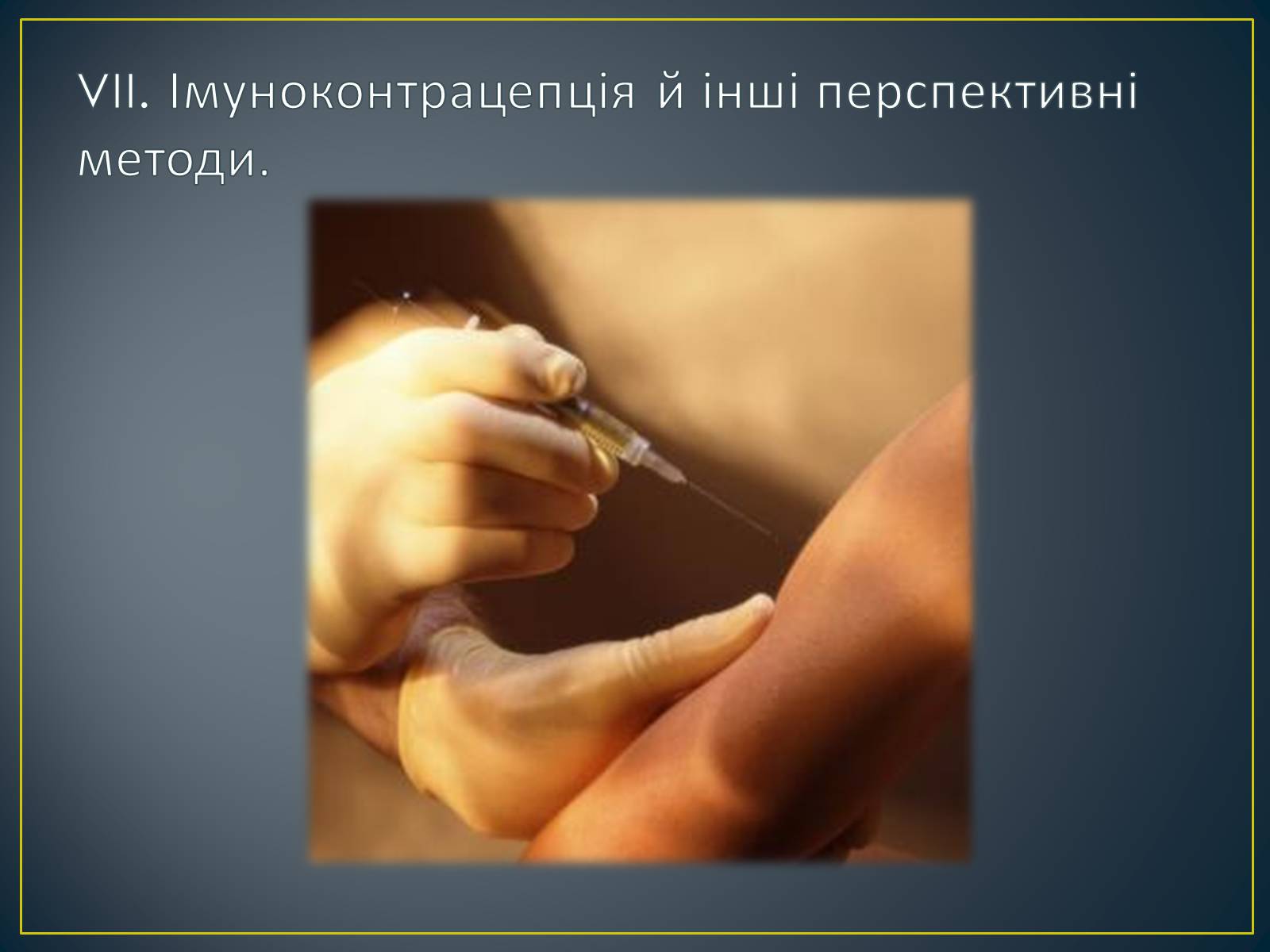 VII. Імуноконтрацепція й інші перспективні методи.